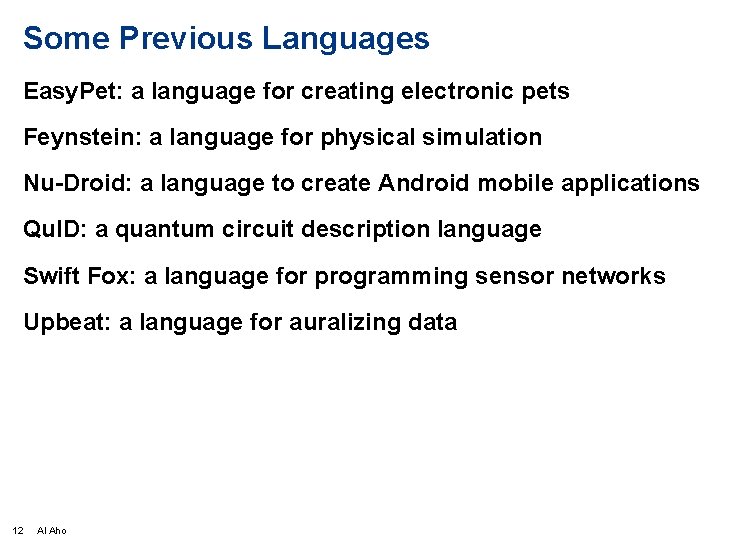 Some Previous Languages

EasyPet: a language for creating electronic pets

Feynstein: a language for physical simulation

Nu-Droid: a language to create Android mobile applications

QuID: a quantum circuit description language

Swift Fox: a language for programming sensor networks

Upbeat: a language for auralizing data

12 Al Aho